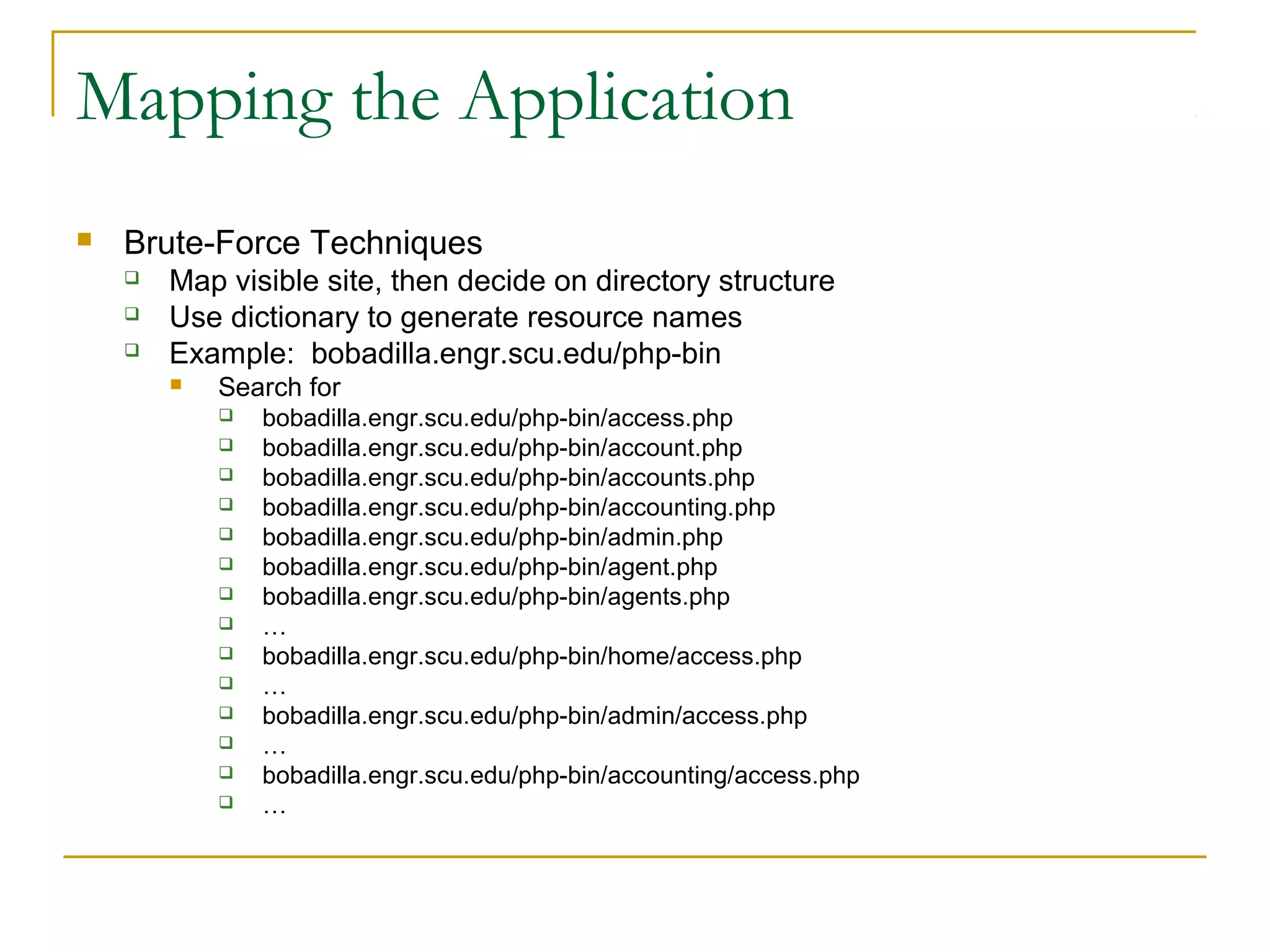 Mapping the Application

Brute-Force Techniques
Map visible site, then decide on directory structure
Use dictionary to generate resource names
Example: bobadilla.engr.scu.edu/php-bin
Search for
bobadilla.engr.scu.edu/php-bin/access.php
bobadilla.engr.scu.edu/php-bin/account.php
bobadilla.engr.scu.edu/php-bin/accounts.php
bobadilla.engr.scu.edu/php-bin/accounting.php
bobadilla.engr.scu.edu/php-bin/admin.php
bobadilla.engr.scu.edu/php-bin/agent.php
bobadilla.engr.scu.edu/php-bin/agents.php
…
bobadilla.engr.scu.edu/php-bin/home/access.php
…
bobadilla.engr.scu.edu/php-bin/admin/access.php
…
bobadilla.engr.scu.edu/php-bin/accounting/access.php
…